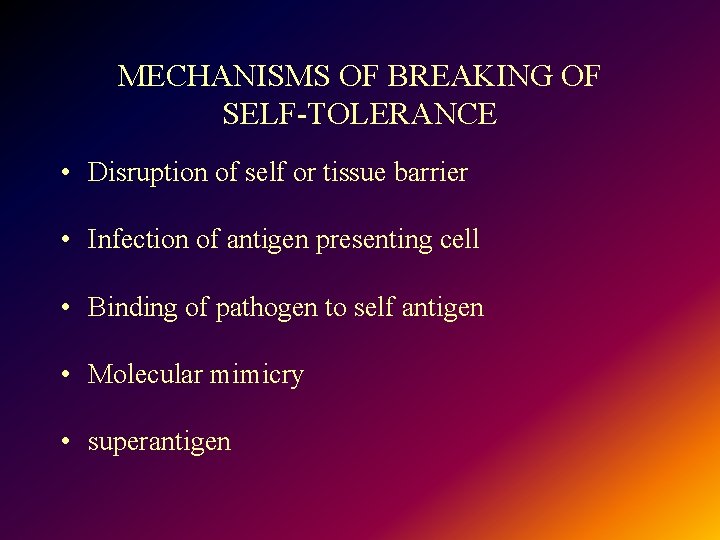 MECHANISMS OF BREAKING OF SELF-TOLERANCE

• Disruption of self or tissue barrier

• Infection of antigen presenting cell

• Binding of pathogen to self antigen

• Molecular mimicry

• superantigen